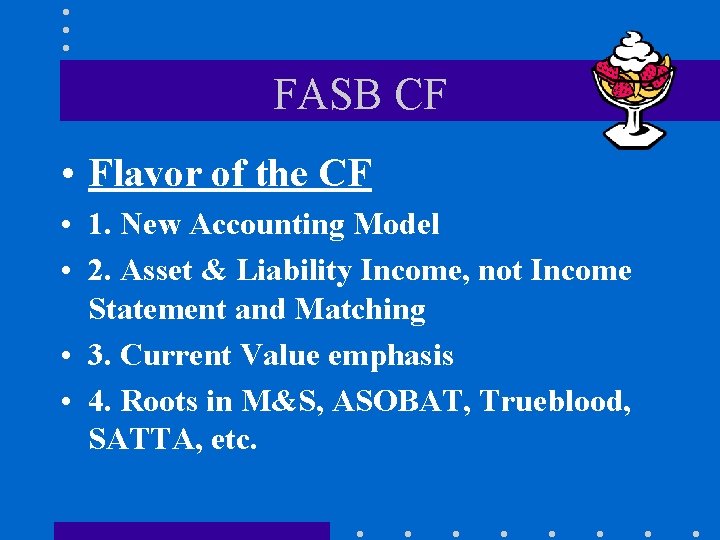 FASB CF

• Flavor of the CF
• 1. New Accounting Model
• 2. Asset & Liability Income, not Income Statement and Matching
• 3. Current Value emphasis
• 4. Roots in M&S, ASOBAT, Trueblood, SATTA, etc.